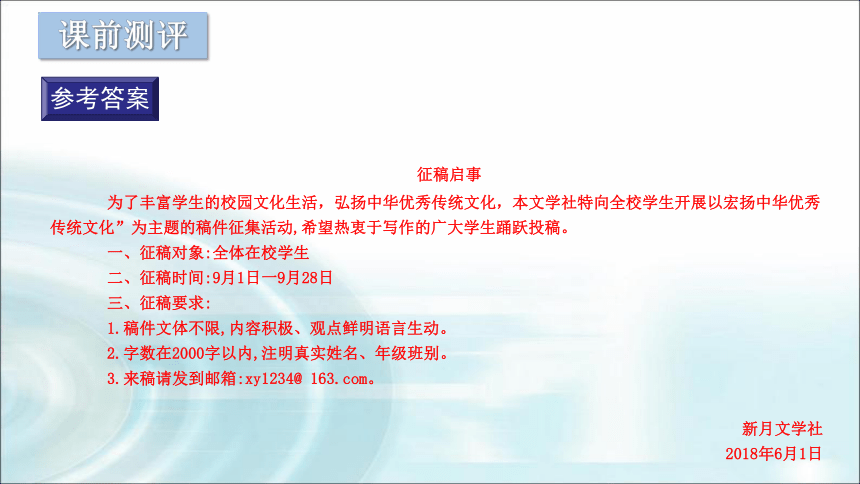 课前测评

参考答案

征稿启事

为了丰富学生的校园文化生活，弘扬中华优秀传统文化，本文学社特向全校学生开展以宏扬中华优秀传统文化”为主题的稿件征集活动,希望热衷于写作的广大学生踊跃投稿。

一、征稿对象:全体在校学生

二、征稿时间:9月1日一9月28日

三、征稿要求:

1.稿件文体不限,内容积极、观点鲜明语言生动。

2.字数在2000字以内,注明真实姓名、年级班别。

3.来稿请发到邮箱:xy1234@ 163.com。

新月文学社

2018年6月1日